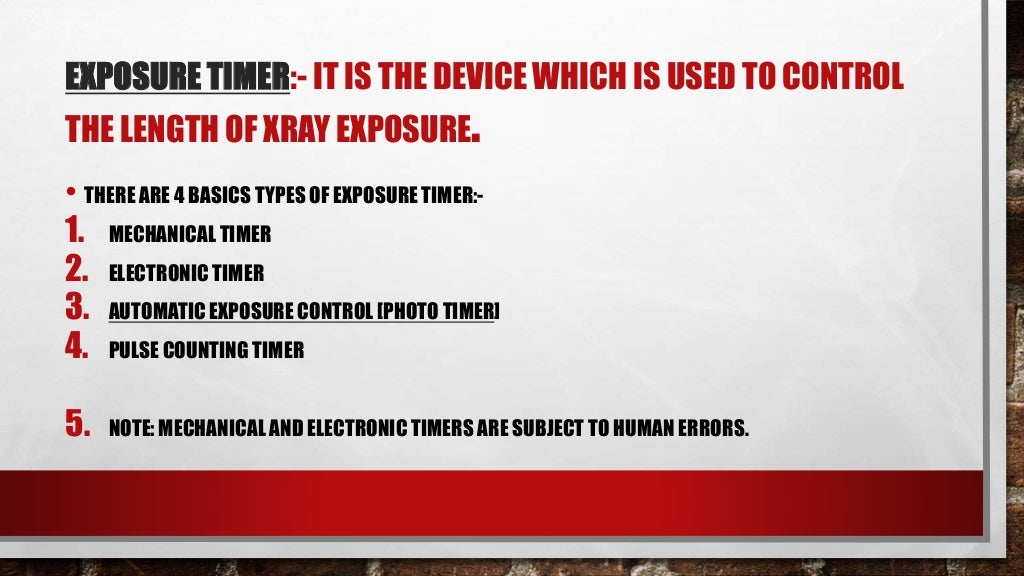 EXPOSURE TIMER:- IT IS THE DEVICE WHICH IS USED TO CONTROL THE LENGTH OF XRAY EXPOSURE.

• THERE ARE 4 BASICS TYPES OF EXPOSURE TIMER:-
1. MECHANICAL TIMER
2. ELECTRONIC TIMER
3. AUTOMATIC EXPOSURE CONTROL [PHOTO TIMER]
4. PULSE COUNTING TIMER

5. NOTE: MECHANICAL AND ELECTRONIC TIMERS ARE SUBJECT TO HUMAN ERRORS.